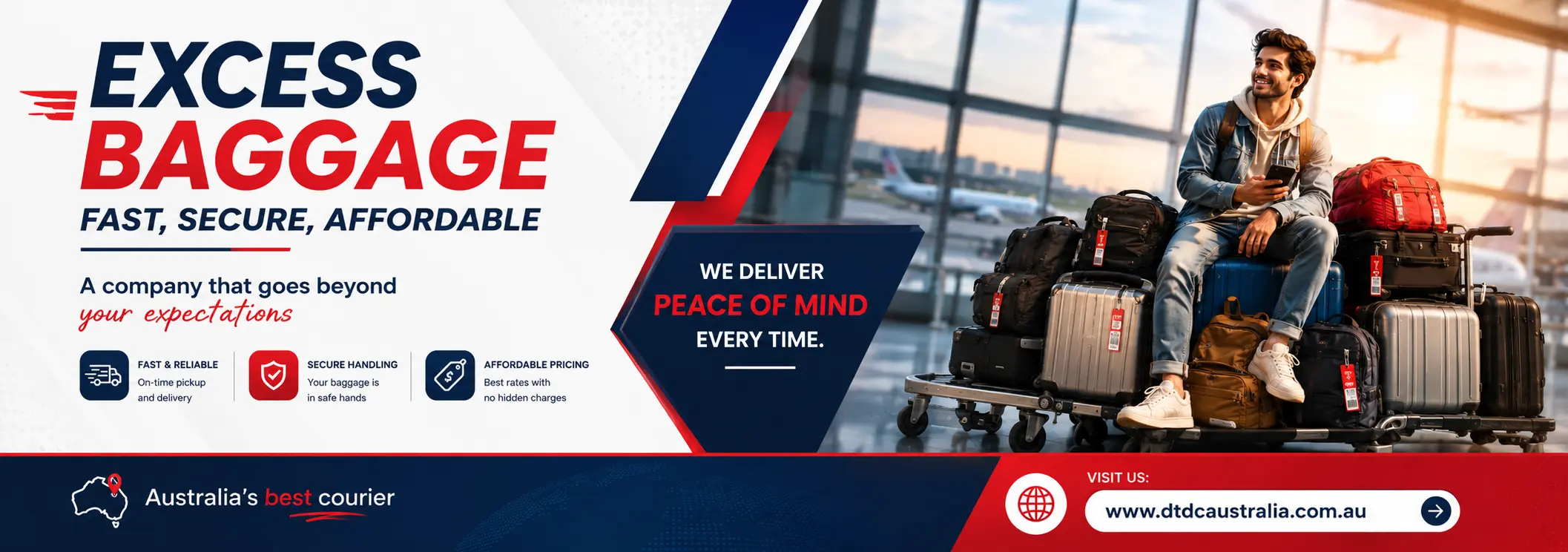 EXCESS BAGGAGE

FAST, SECURE, AFFORDABLE

A company that goes beyond your expectations

FAST & RELIABLE
On-time pickup and delivery

SECURE HANDLING
Your baggage is in safe hands

AFFORDABLE PRICING
Best rates with no hidden charges

WE DELIVER
PEACE OF MIND
EVERY TIME.

Australia's best courier

VISIT US:
www.dtdcaustralia.com.au